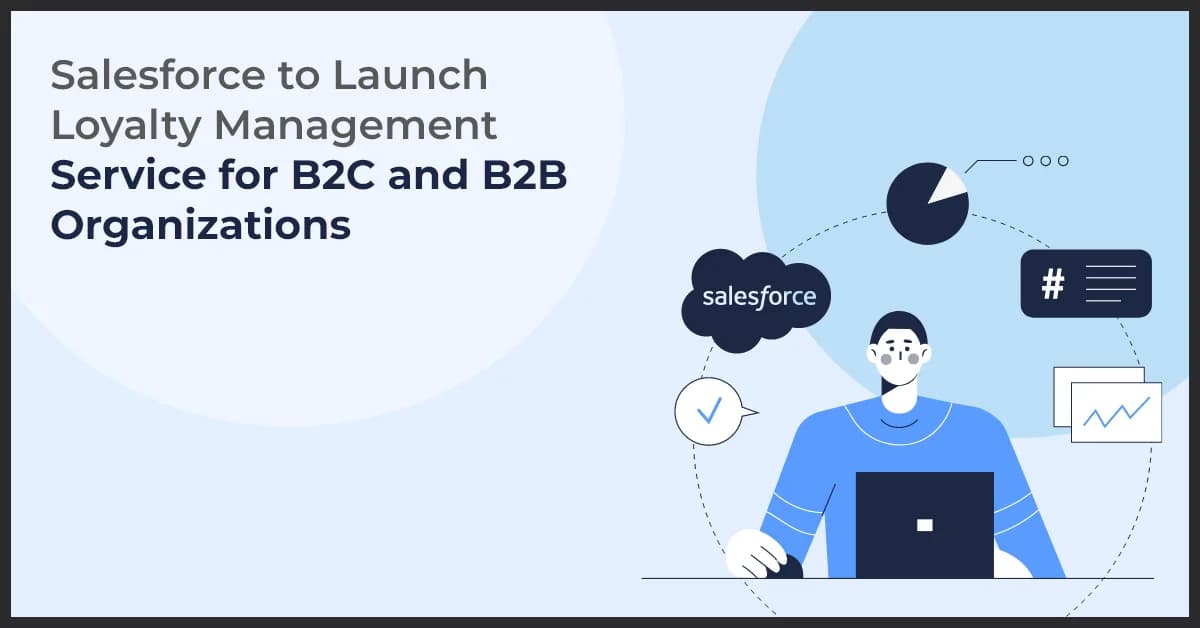 Salesforce to Launch Loyalty Management Service for B2C and B2B Organizations

salesforce

#